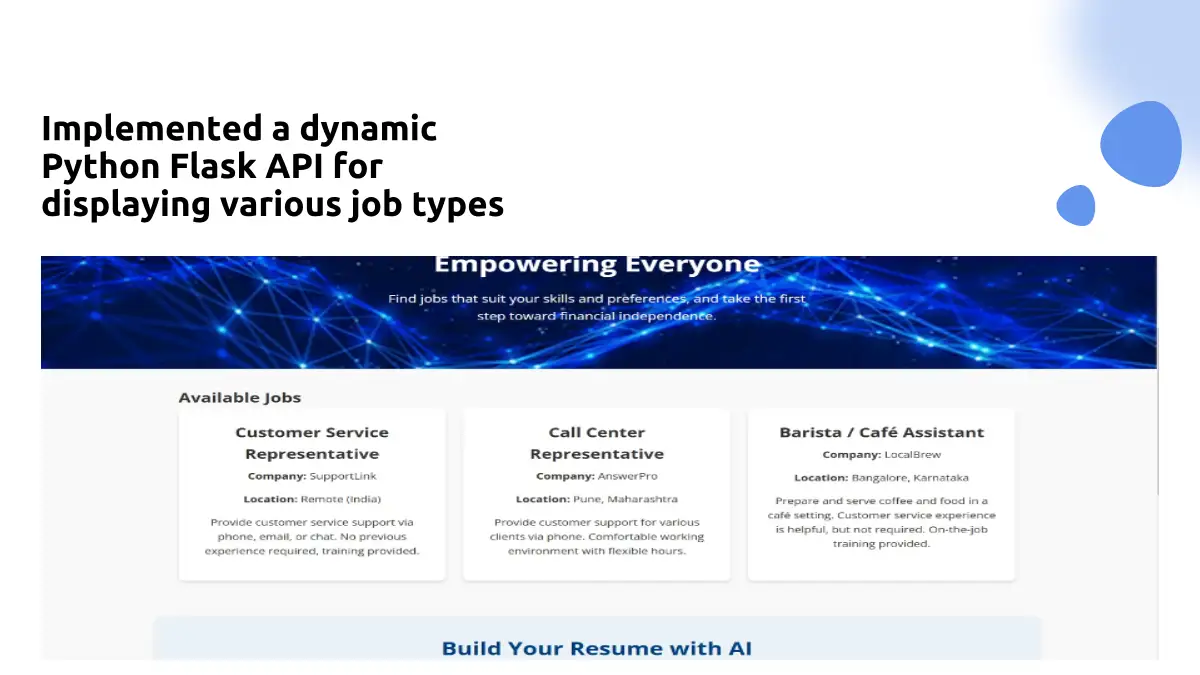 Implemented a dynamic Python Flask API for displaying various job types

Empowering Everyone

Find jobs that suit your skills and preferences, and take the first step toward financial independence.

Available Jobs

Customer Service Representative

Company: SupportLink

Location: Remote (India)

Provide customer service support via phone, email, or chat. No previous experience required, training provided.

Call Center Representative

Company: AnswerPro

Location: Pune, Maharashtra

Provide customer support for various clients via phone. Comfortable working environment with flexible hours.

Barista / Café Assistant

Company: LocalBrew

Location: Bangalore, Karnataka

Prepare and serve coffee and food in a café setting. Customer service experience is helpful, but not required. On-the-job training provided.

Build Your Resume with AI